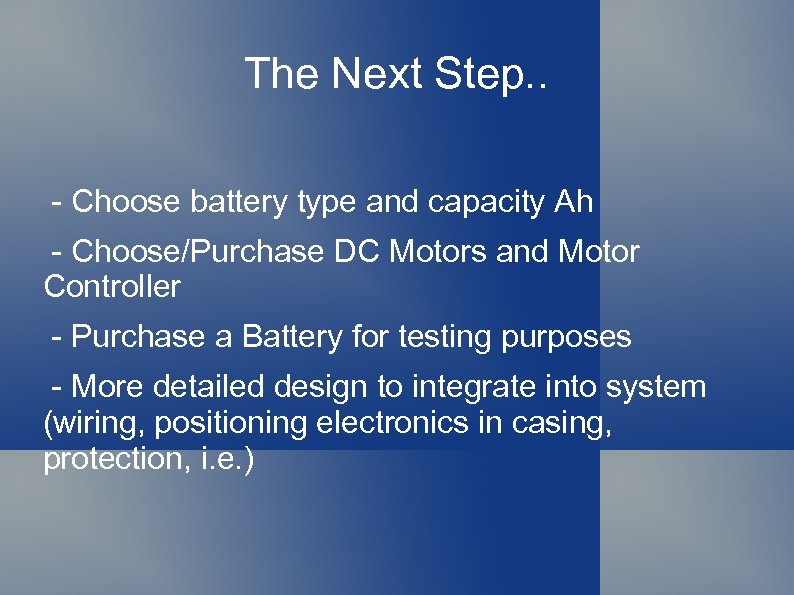 The Next Step..

- Choose battery type and capacity Ah

- Choose/Purchase DC Motors and Motor Controller

- Purchase a Battery for testing purposes

- More detailed design to integrate into system (wiring, positioning electronics in casing, protection, i.e.)